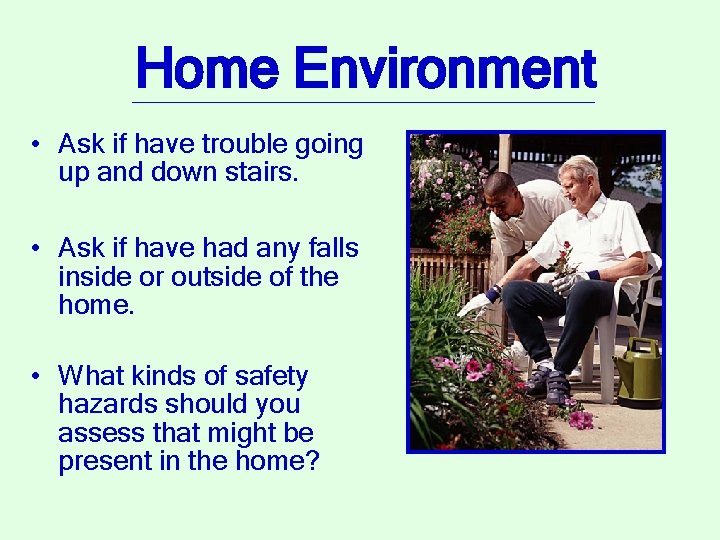 Home Environment

• Ask if have trouble going up and down stairs.

• Ask if have had any falls inside or outside of the home.

• What kinds of safety hazards should you assess that might be present in the home?